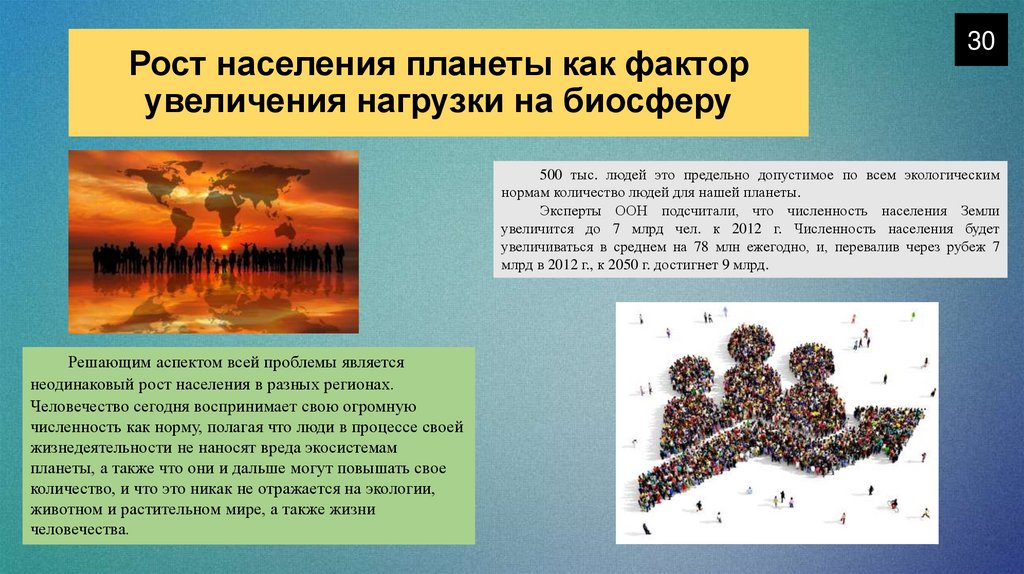 30

Рост населения планеты как фактор увеличения нагрузки на биосферу

500 тыс. людей это предельно допустимое по всем экологическим нормам количество людей для нашей планеты.

Эксперты ООН подсчитали, что численность населения Земли увеличится до 7 млрд чел. к 2012 г. Численность населения будет увеличиваться в среднем на 78 млн ежегодно, и, перевалив через рубеж 7 млрд в 2012 г., к 2050 г. достигнет 9 млрд.

Решающим аспектом всей проблемы является неодинаковый рост населения в разных регионах. Человечество сегодня воспринимает свою огромную численность как норму, полагая что люди в процессе своей жизнедеятельности не наносят вреда экосистемам планеты, а также что они и дальше могут повышать свое количество, и что это никак не отражается на экологии, животном и растительном мире, а также жизни человечества.